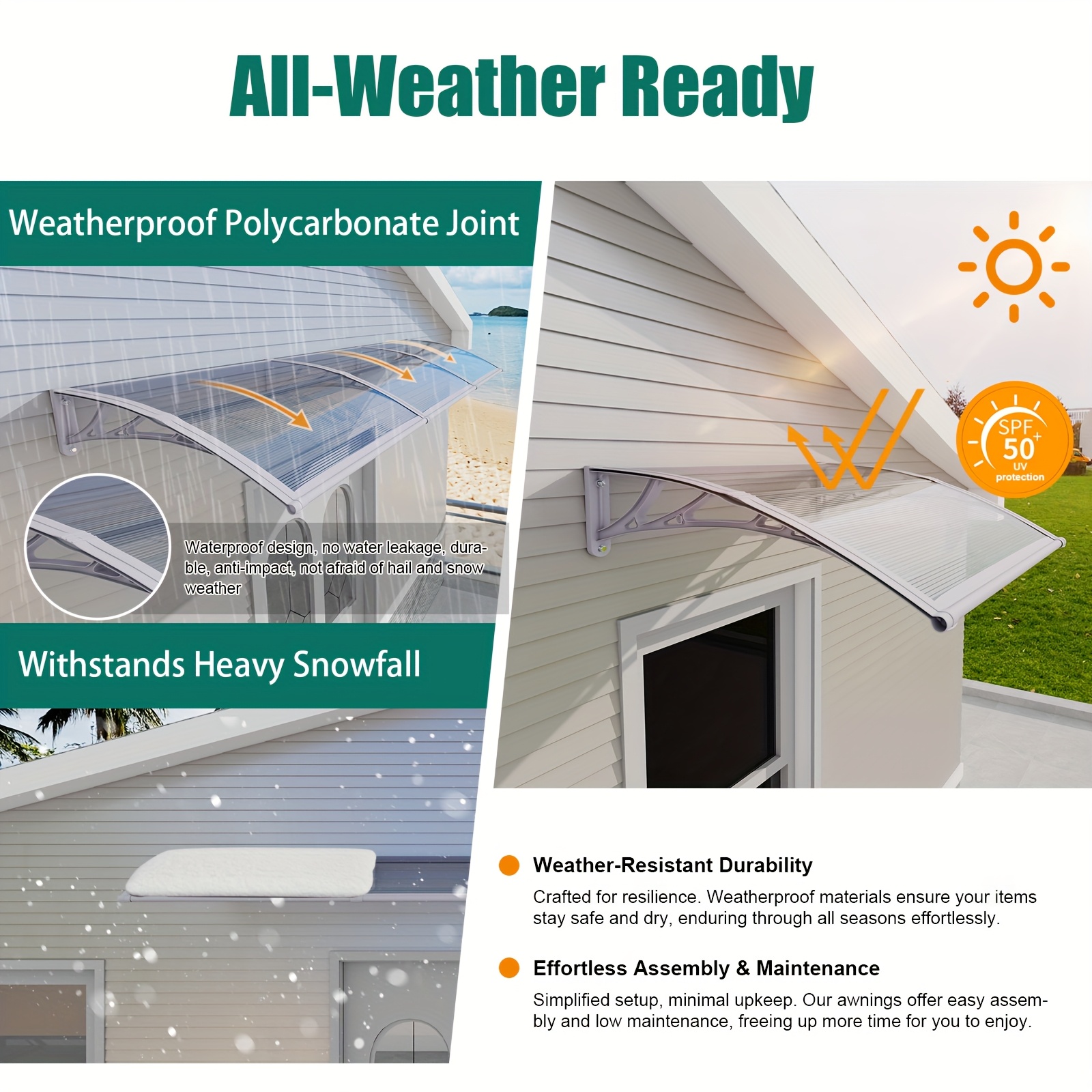 All-Weather Ready

Weatherproof Polycarbonate Joint

Waterproof design, no water leakage, durable, anti-impact, not afraid of hail and snow weather

Withstands Heavy Snowfall

SPF 50+ UV protection

• Weather-Resistant Durability
Crafted for resilience. Weatherproof materials ensure your items stay safe and dry, enduring through all seasons effortlessly.

• Effortless Assembly & Maintenance
Simplified setup, minimal upkeep. Our awnings offer easy assembly and low maintenance, freeing up more time for you to enjoy.